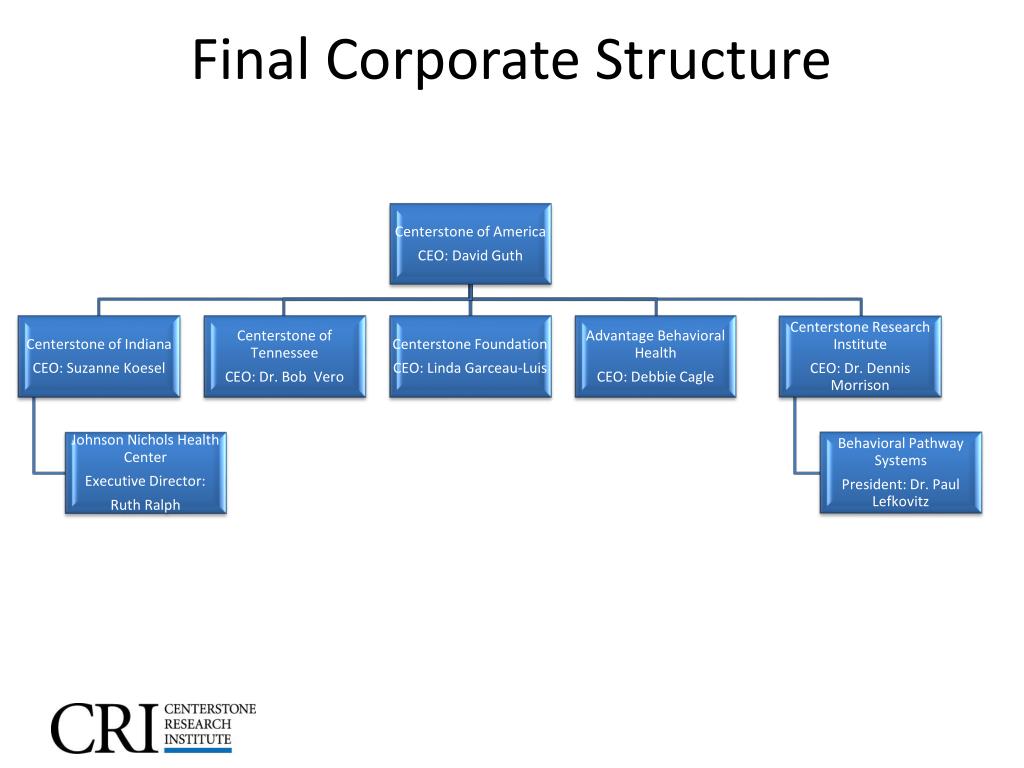 Final Corporate Structure

Centerstone of America
CEO: David Guth

Centerstone of Indiana
CEO: Suzanne Koesel

Centerstone of Tennessee
CEO: Dr. Bob Vero

Centerstone Foundation
CEO: Linda Garceau-Luis

Advantage Behavioral Health
CEO: Debbie Cagle

Centerstone Research Institute
CEO: Dr. Dennis Morrison

Johnson Nichols Health Center
Executive Director: Ruth Ralph

Behavioral Pathway Systems
President: Dr. Paul Lefkovitz

CRI CENTERSTONE RESEARCH INSTITUTE